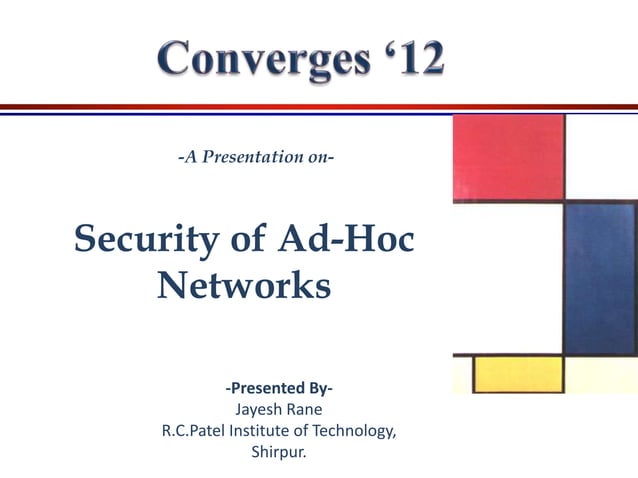 Converges ‘12

-A Presentation on-

Security of Ad-Hoc Networks

-Presented By-
Jayesh Rane
R.C.Patel Institute of Technology,
Shirpur.